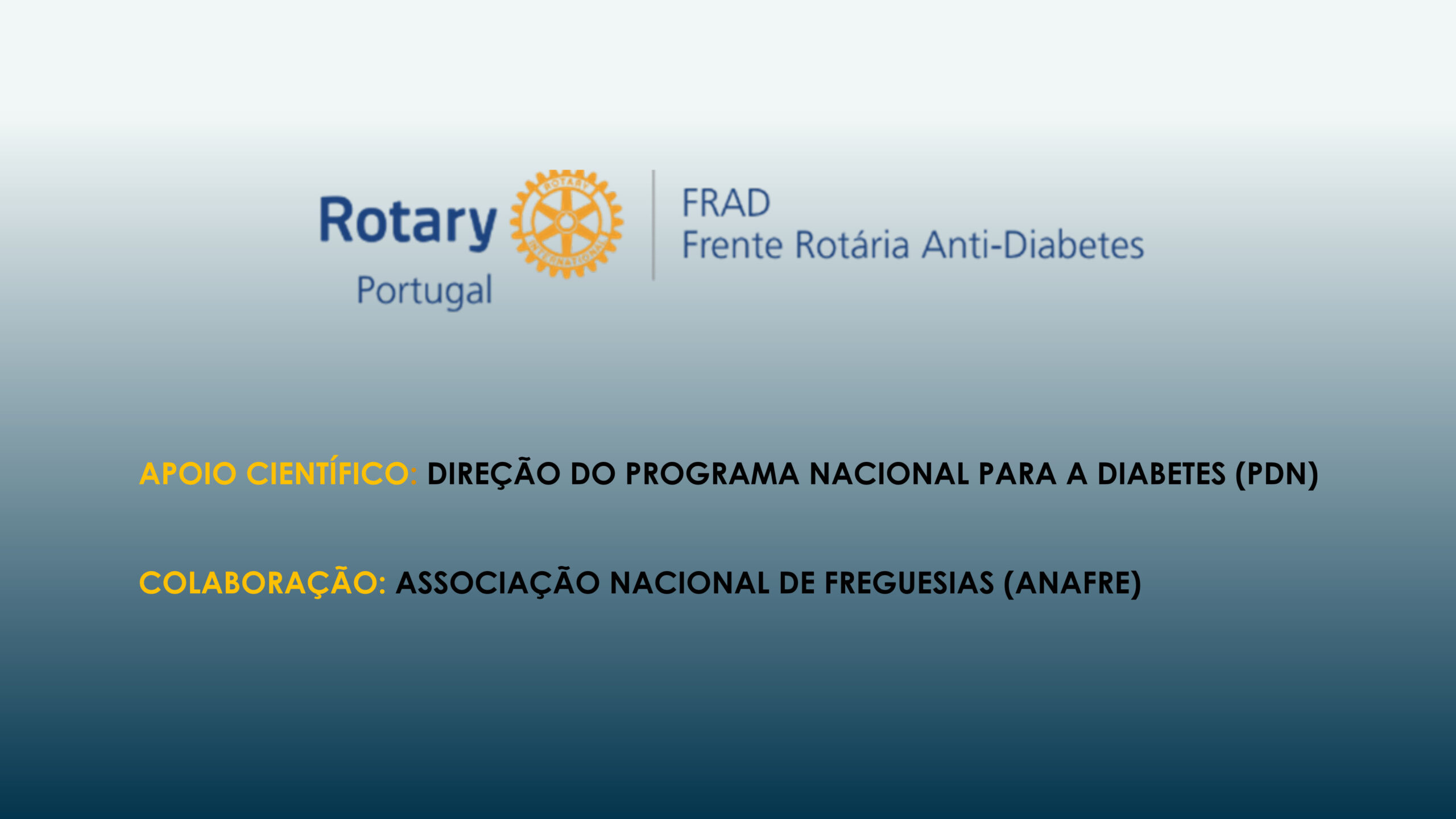 Rotary
Portugal

ROTARY INTERNATIONAL

FRAD
Frente Rotária Anti-Diabetes

APOIO CIENTÍFICO: DIREÇÃO DO PROGRAMA NACIONAL PARA A DIABETES (PDN)

COLABORAÇÃO: ASSOCIAÇÃO NACIONAL DE FREGUESIAS (ANAFRE)